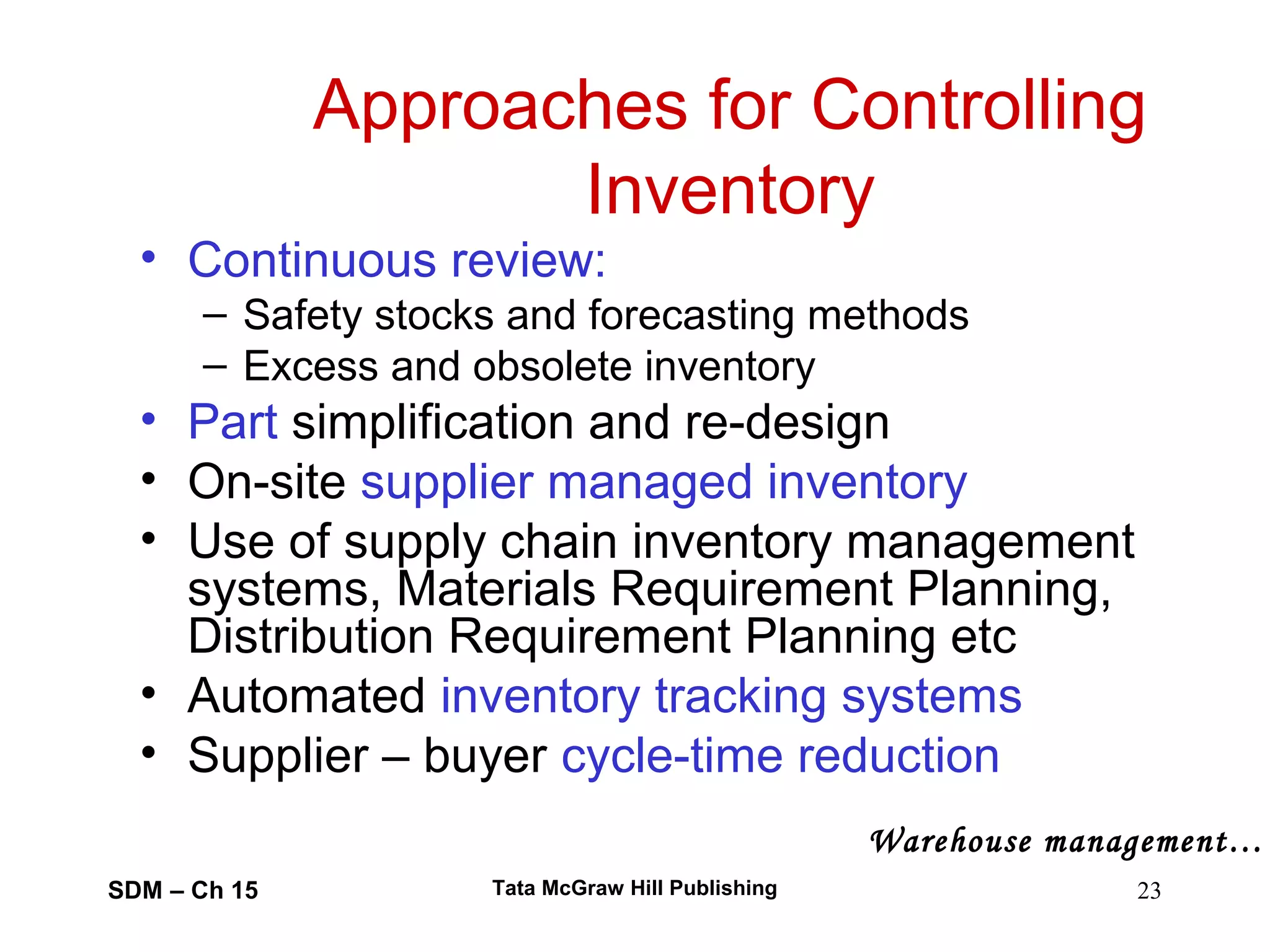 Approaches for Controlling Inventory

• Continuous review:
– Safety stocks and forecasting methods
– Excess and obsolete inventory
• Part simplification and re-design
• On-site supplier managed inventory
• Use of supply chain inventory management systems, Materials Requirement Planning, Distribution Requirement Planning etc
• Automated inventory tracking systems
• Supplier – buyer cycle-time reduction

Warehouse management…

SDM – Ch 15

Tata McGraw Hill Publishing

23